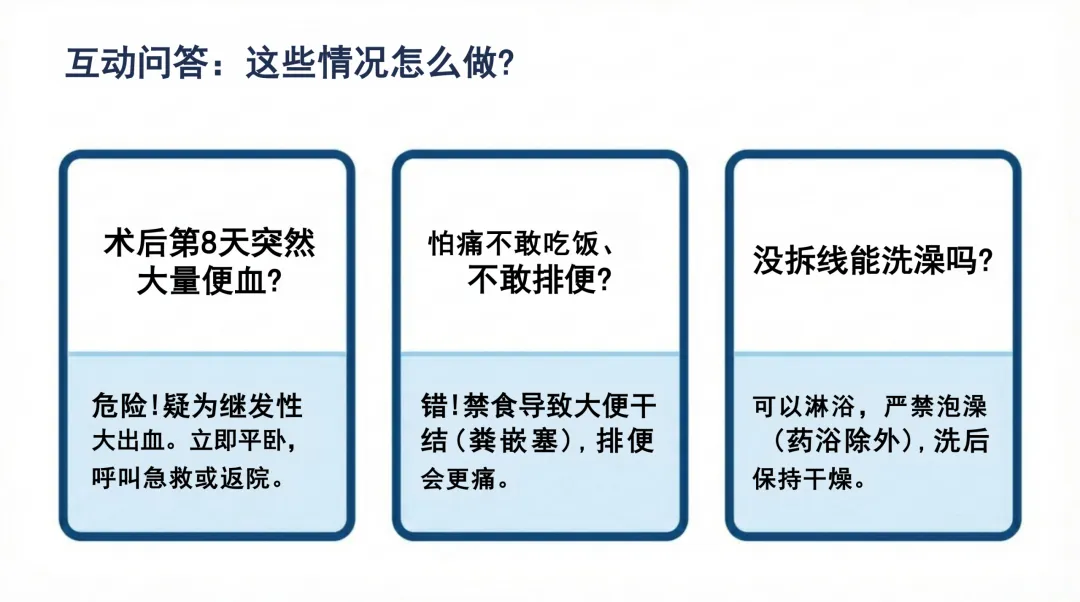 互动问答：这些情况怎么做?

术后第8天突然大量便血?

危险!疑为继发性大出血。立即平卧，呼叫急救或返院。

怕痛不敢吃饭、不敢排便?

错!禁食导致大便干结（粪嵌塞），排便会更痛。

没拆线能洗澡吗?

可以淋浴，严禁泡澡（药浴除外），洗后保持干燥。